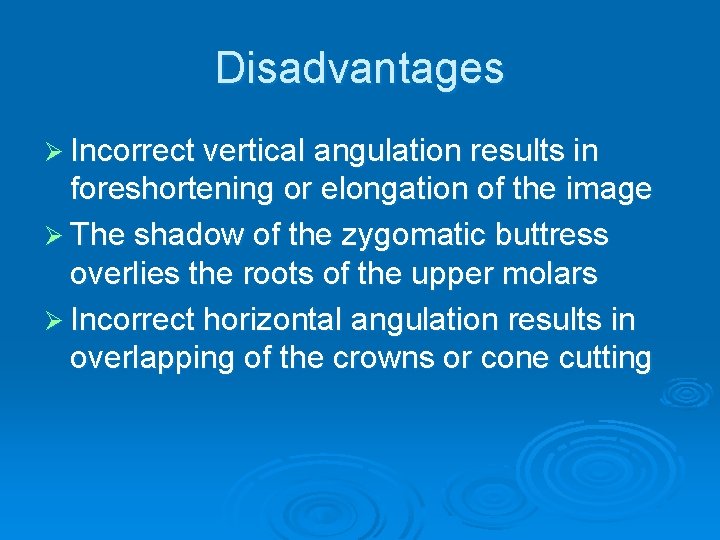 Disadvantages

➢ Incorrect vertical angulation results in foreshortening or elongation of the image

➢ The shadow of the zygomatic buttress overlies the roots of the upper molars

➢ Incorrect horizontal angulation results in overlapping of the crowns or cone cutting